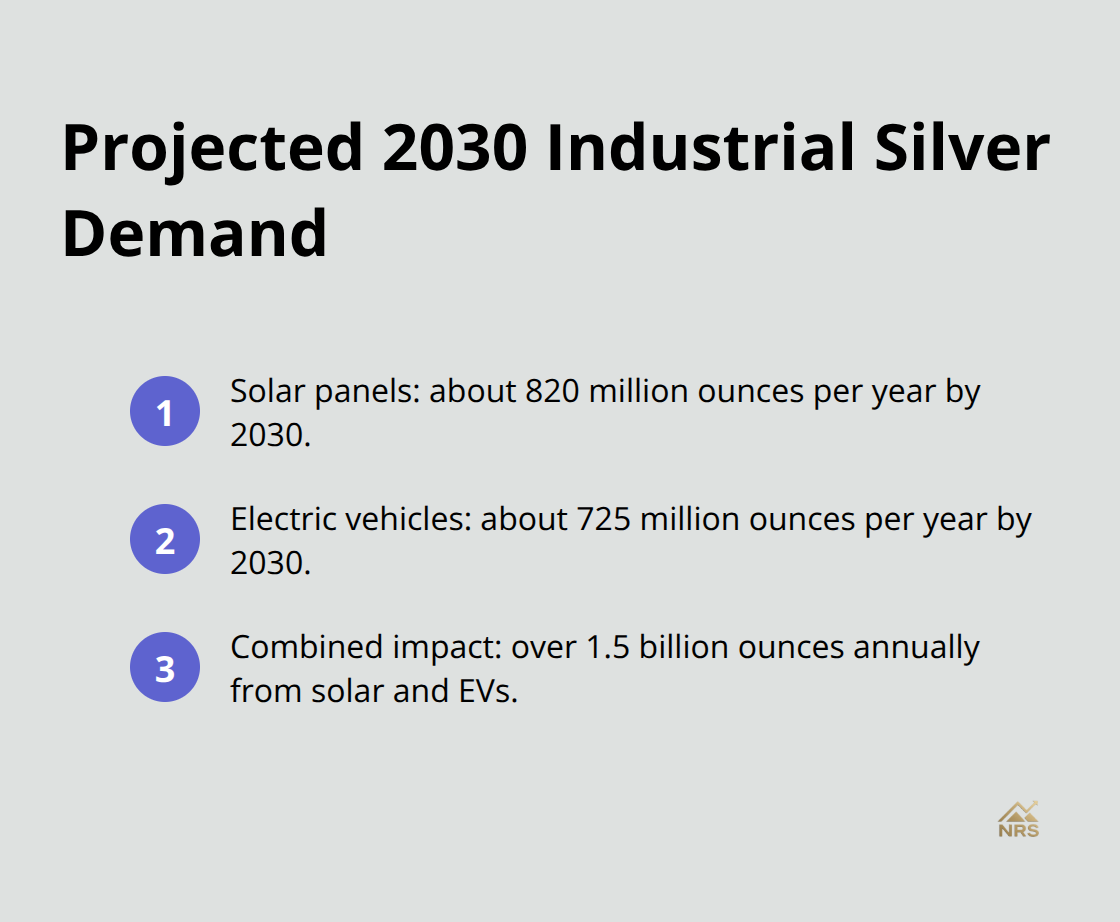 Projected 2030 Industrial Silver Demand

1 Solar panels: about 820 million ounces per year by 2030.

2 Electric vehicles: about 725 million ounces per year by 2030.

3 Combined impact: over 1.5 billion ounces annually from solar and EVs.

NRS